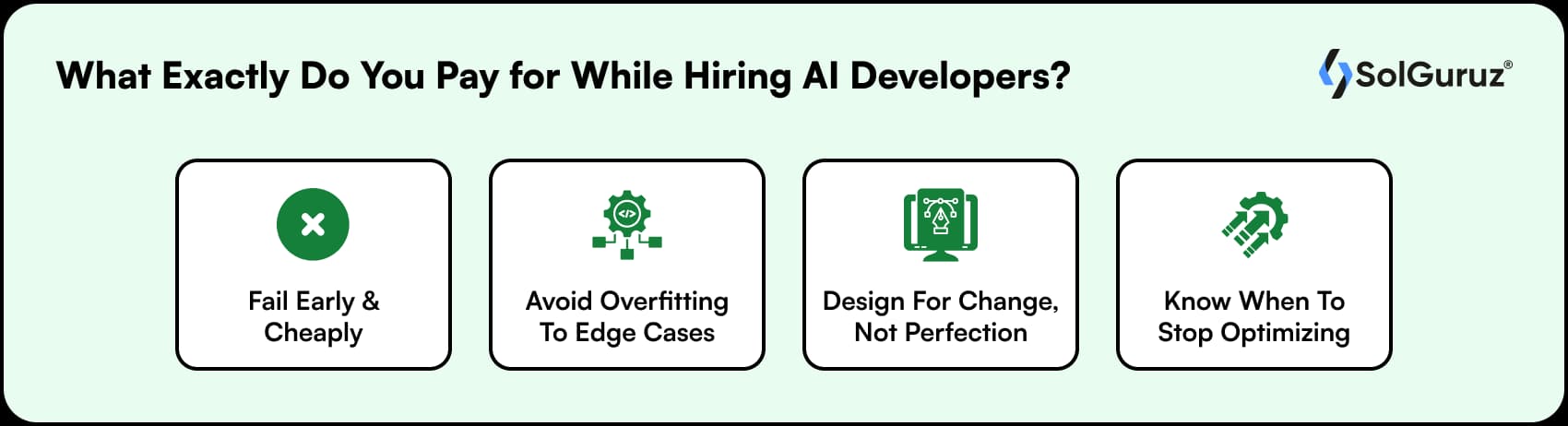 What Exactly Do You Pay for While Hiring AI Developers?

SolGuruz®

Fail Early & Cheaply

Avoid Overfitting To Edge Cases

Design For Change, Not Perfection

Know When To Stop Optimizing